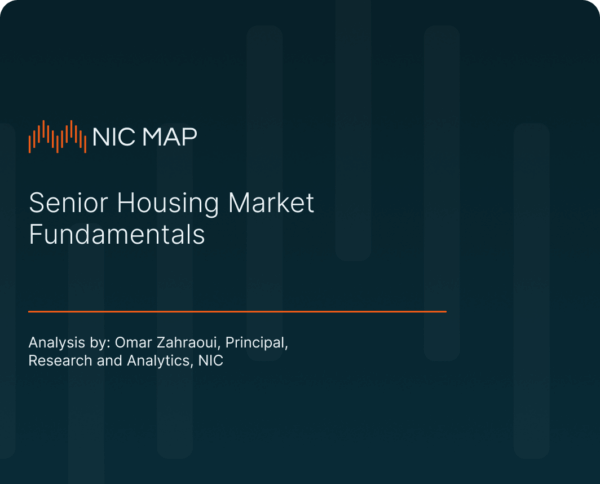 NIC MAP

Senior Housing Market Fundamentals

Analysis by: Omar Zahraoui, Principal, Research and Analytics, NIC